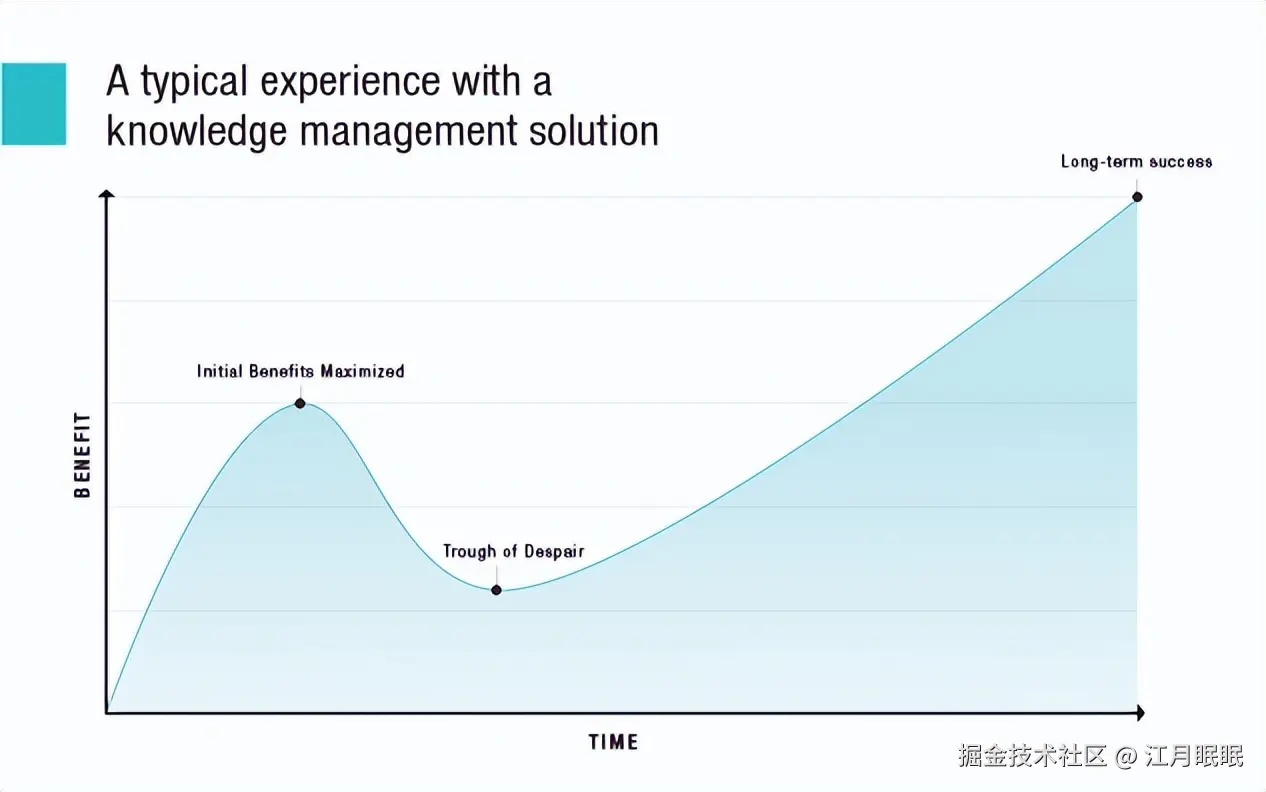 A typical experience with a knowledge management solution

Long-term success

Initial Benefits Maximized

BENEFIT

Trough of Despair

TIME

掘金技术社区 @ 江月眠眠